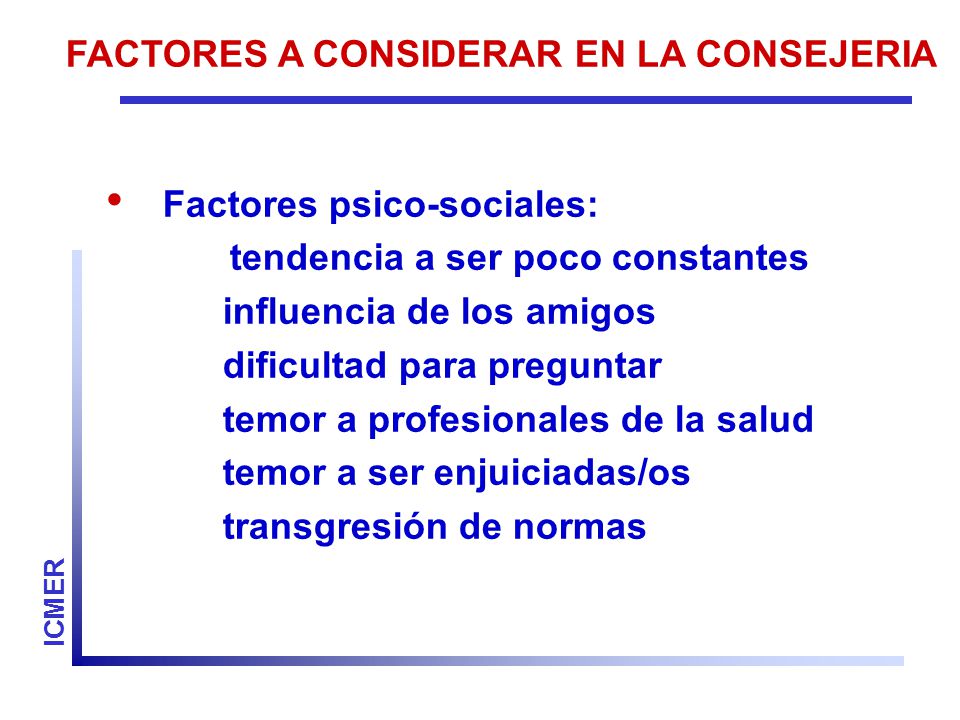 FACTORES A CONSIDERAR EN LA CONSEJERIA

• Factores psico-sociales:
tendencia a ser poco constantes
influencia de los amigos
dificultad para preguntar
temor a profesionales de la salud
temor a ser enjuiciadas/os
transgresión de normas

ICMER